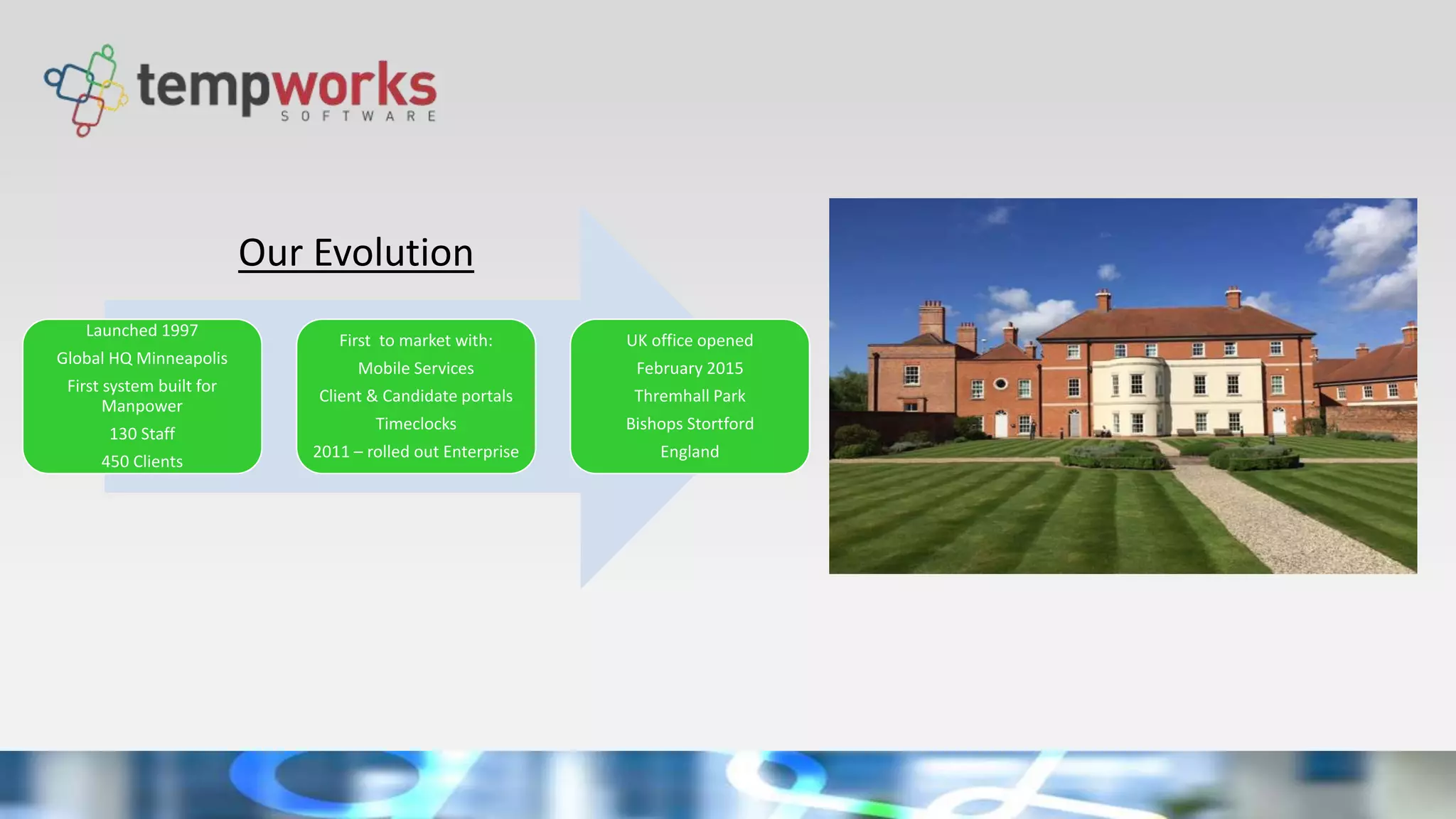 tempworks
SOFTWARE

Our Evolution

Launched 1997

Global HQ Minneapolis

First system built for Manpower

130 Staff

450 Clients

First  to market with:

Mobile Services

Client & Candidate portals

Timeclocks

2011 – rolled out Enterprise

UK office opened

February 2015

Thremhall Park

Bishops Stortford

England